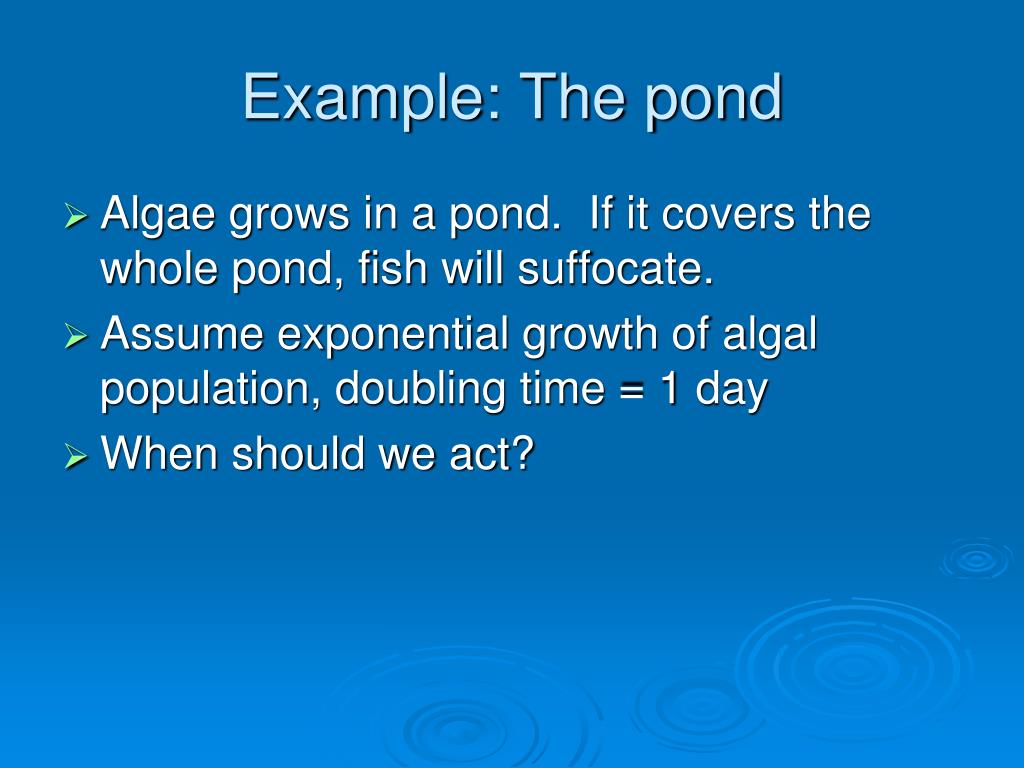 Example: The pond

➢ Algae grows in a pond. If it covers the whole pond, fish will suffocate.

➢ Assume exponential growth of algal population, doubling time = 1 day

➢ When should we act?